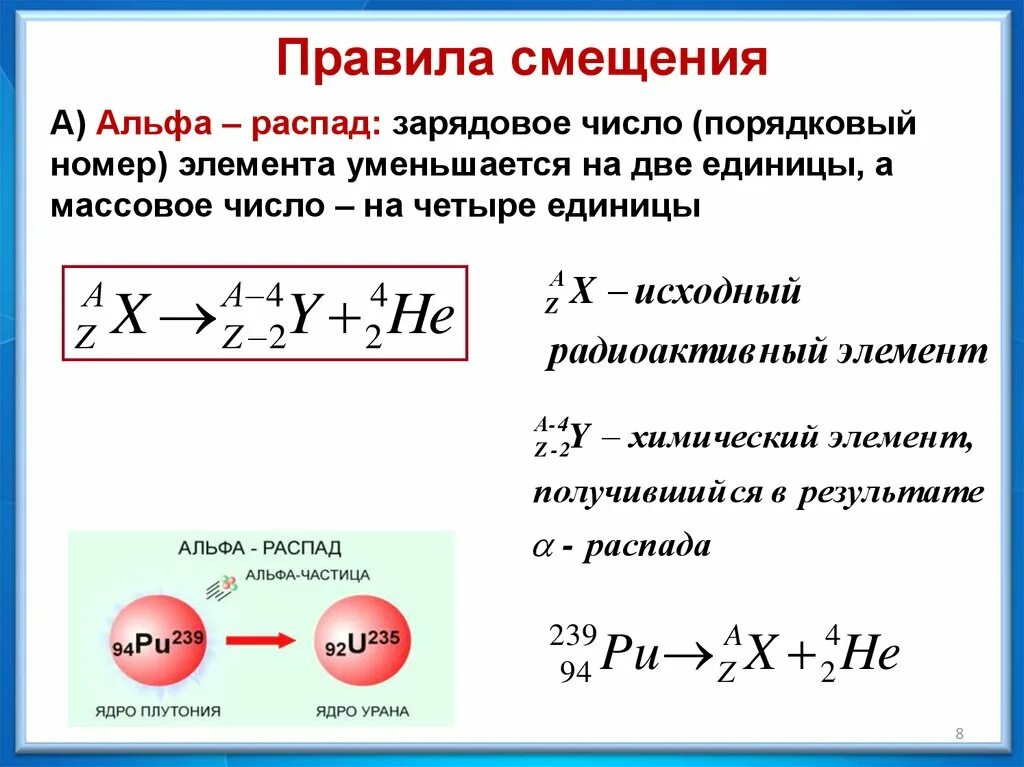 Правила смещения

А) Альфа – распад: зарядовое число (порядковый номер) элемента уменьшается на две единицы, а массовое число – на четыре единицы

$^{A}_{Z}X \rightarrow ^{A-4}_{Z-2}Y + ^{4}_{2}He$

$^{A}_{Z}X$ – исходный радиоактивный элемент

$^{A-4}_{Z-2}Y$ – химический элемент, получившийся в результате $\alpha$ - распада

АЛЬФА - РАСПАД

АЛЬФА-ЧАСТИЦА

$_{94}Pu^{239}$

$_{92}U^{235}$

ЯДРО ПЛУТОНИЯ

ЯДРО УРАНА

$^{239}_{94}Pu \rightarrow ^{A}_{Z}X + ^{4}_{2}He$

8